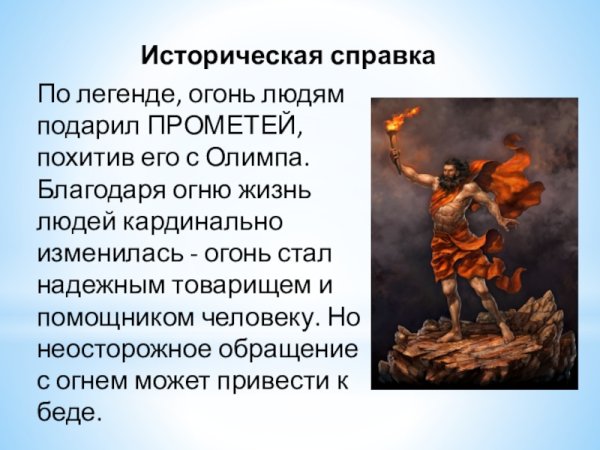 Историческая справка

По легенде, огонь людям подарил ПРОМЕТЕЙ, похитив его с Олимпа. Благодаря огню жизнь людей кардинально изменилась - огонь стал надежным товарищем и помощником человеку. Но неосторожное обращение с огнем может привести к беде.